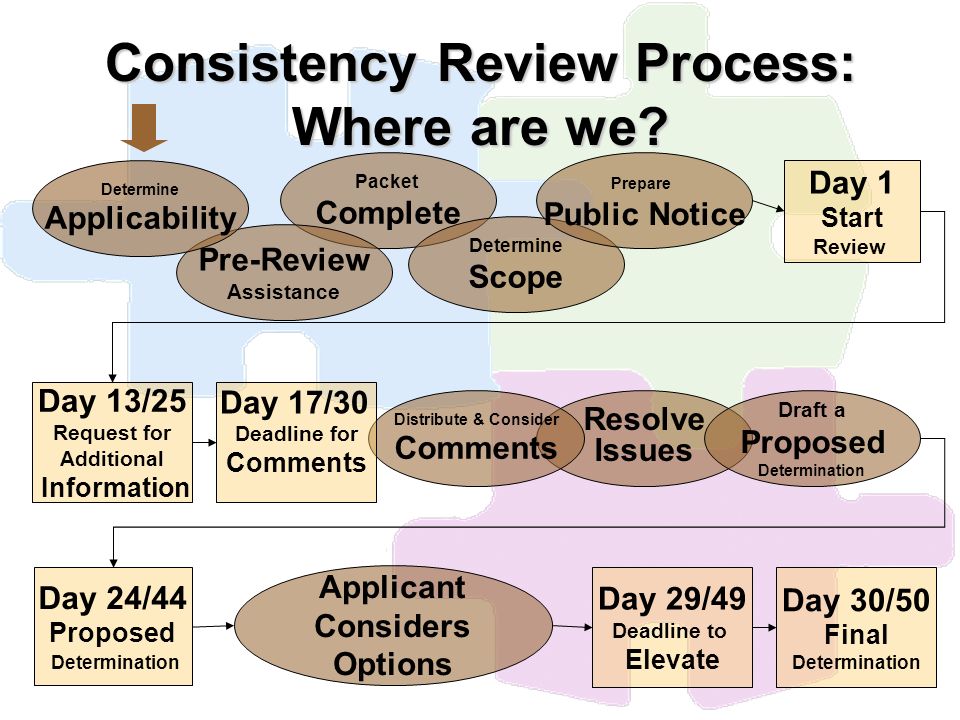 Consistency Review Process: Where are we?

Determine Applicability

Pre-Review Assistance

Packet Complete

Determine Scope

Prepare Public Notice

Day 1 Start Review

Day 13/25 Request for Additional Information

Day 17/30 Deadline for Comments

Distribute & Consider Comments

Resolve Issues

Draft a Proposed Determination

Day 24/44 Proposed Determination

Applicant Considers Options

Day 29/49 Deadline to Elevate

Day 30/50 Final Determination